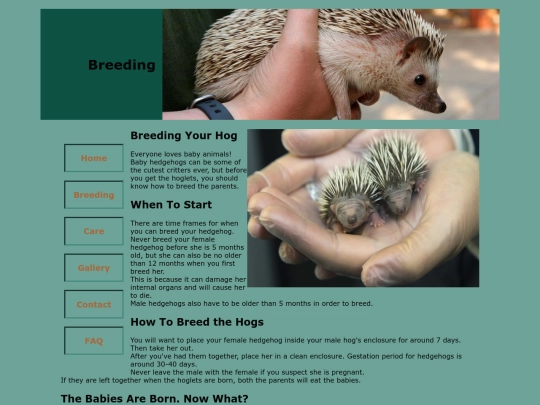 Breeding

Home

Breeding

Care

Gallery

Contact

FAQ

Breeding Your Hog

Everyone loves baby animals! Baby hedgehogs can be some of the cutest critters ever, but before you get the hoglets, you should know how to breed the parents.

When To Start

There are time frames for when you can breed your hedgehog. Never breed your female hedgehog before she is 5 months old, but she can also be no older than 12 months when you first breed her.
This is because it can damage her internal organs and will cause her to die.
Male hedgehogs also have to be older than 5 months in order to breed.

How To Breed the Hogs

You will want to place your female hedgehog inside your male hog's enclosure for around 7 days. Then take her out.
After you've had them together, place her in a clean enclosure. Gestation period for hedgehogs is around 30-40 days.
Never leave the male with the female if you suspect she is pregnant.
If they are left together when the hoglets are born, both the parents will eat the babies.

The Babies Are Born. Now What?